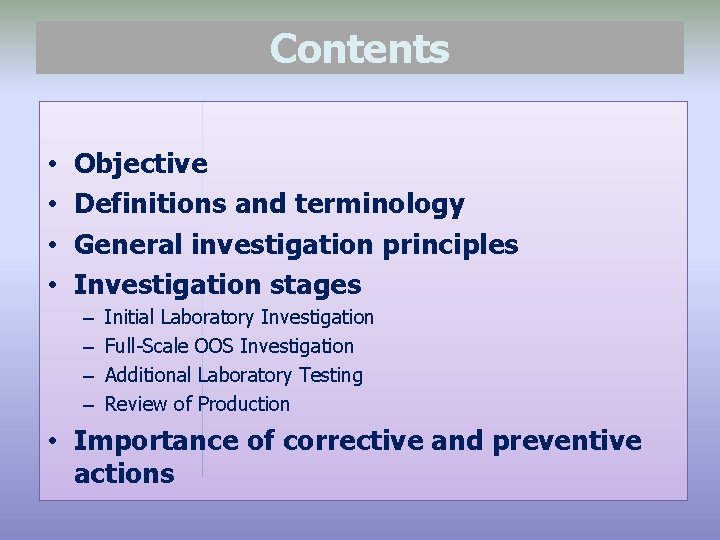 Contents

• Objective
• Definitions and terminology
• General investigation principles
• Investigation stages
– Initial Laboratory Investigation
– Full-Scale OOS Investigation
– Additional Laboratory Testing
– Review of Production
• Importance of corrective and preventive actions